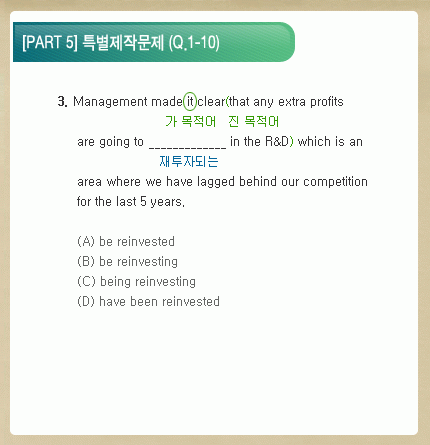 [PART 5] 특별제작문제 (Q.1-10)

3. Management made it clear (that any extra profits
가 목적어 진 목적어
are going to ____________ in the R&D) which is an
재투자되는
area where we have lagged behind our competition for the last 5 years.

(A) be reinvested
(B) be reinvesting
(C) being reinvesting
(D) have been reinvested